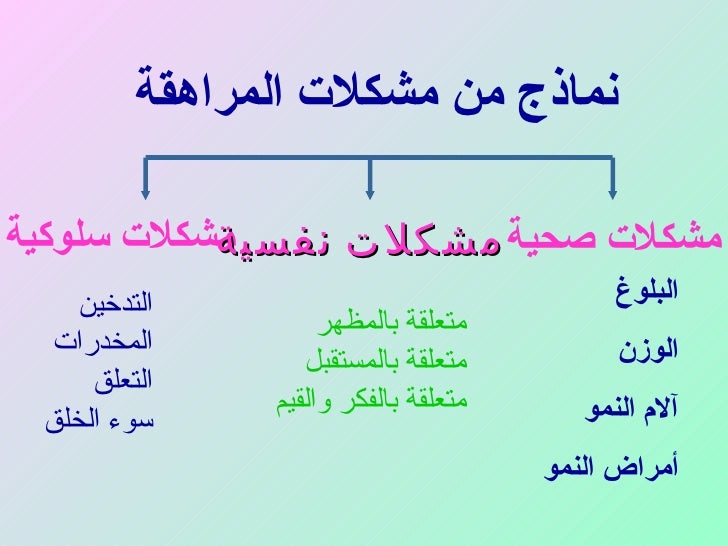 نماذج من مشكلات المراهقة

مشكلات صحية

البلوغ

الوزن

آلام النمو

أمراض النمو

مشكلات نفسية

متعلقة بالمظهر

متعلقة بالمستقبل

متعلقة بالفكر والقيم

مشكلات سلوكية

التدخين

المخدرات

التعلق

سوء الخلق